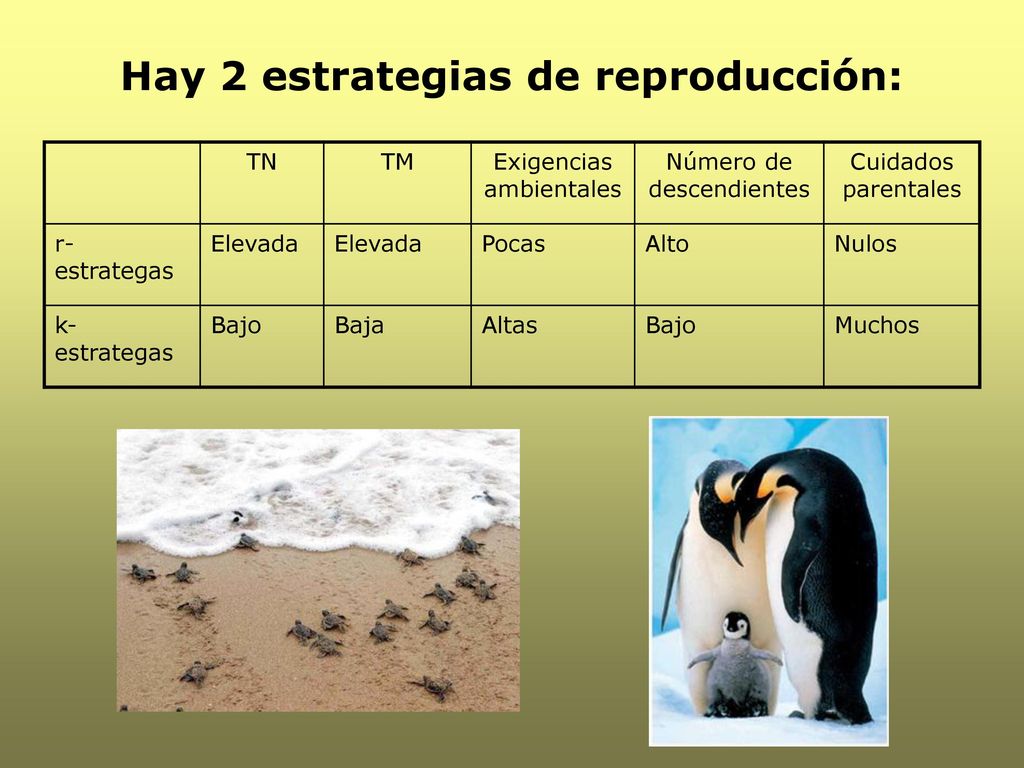 Hay 2 estrategias de reproducción:

|  | TN | TM | Exigencias ambientales | Número de descendientes | Cuidados parentales |
|---|---|---|---|---|---|
| r-estrategas | Elevada | Elevada | Pocas | Alto | Nulos |
| k-estrategas | Bajo | Baja | Altas | Bajo | Muchos |